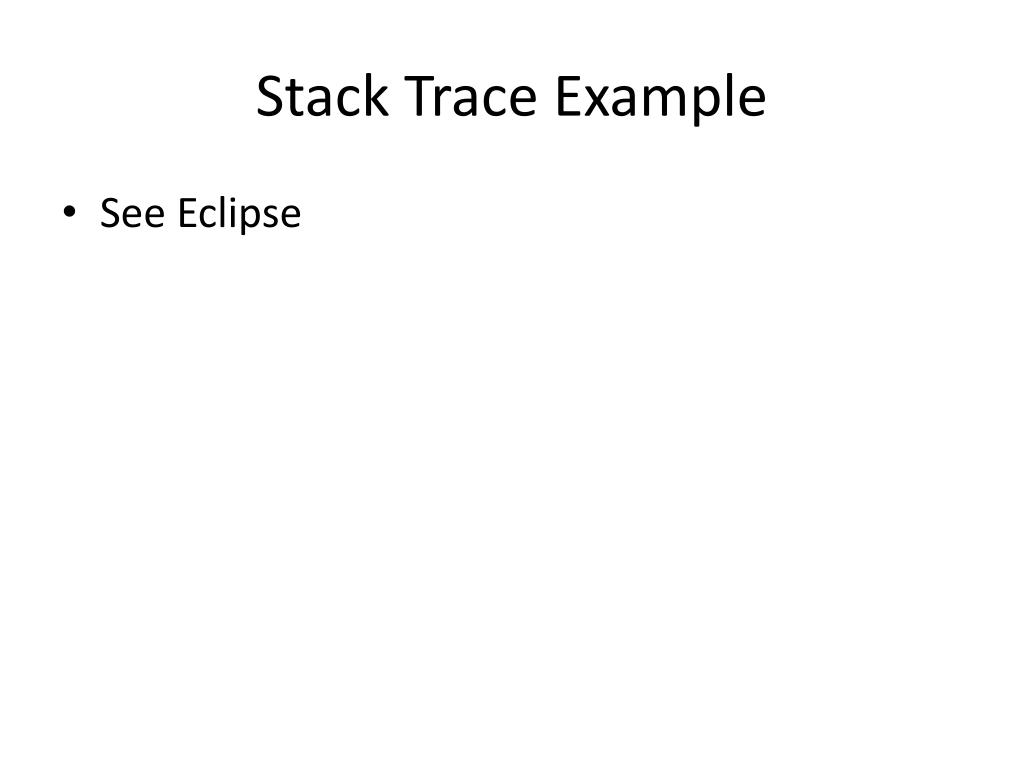 Stack Trace Example

• See Eclipse